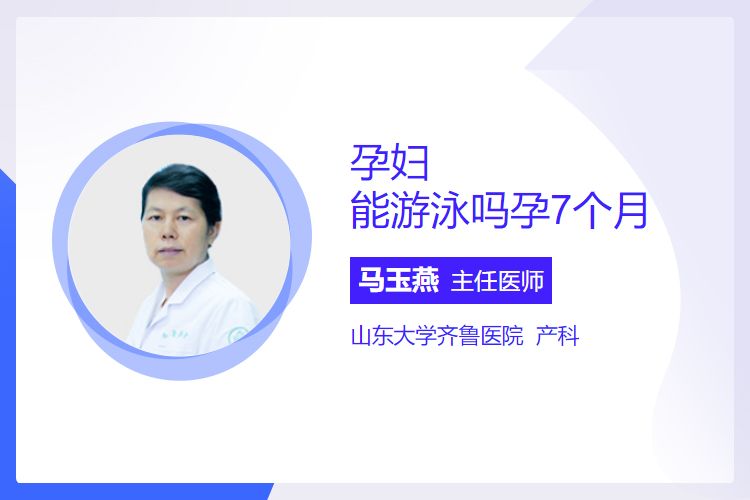 孕妇
能游泳吗孕7个月

马玉燕 主任医师

山东大学齐鲁医院 产科